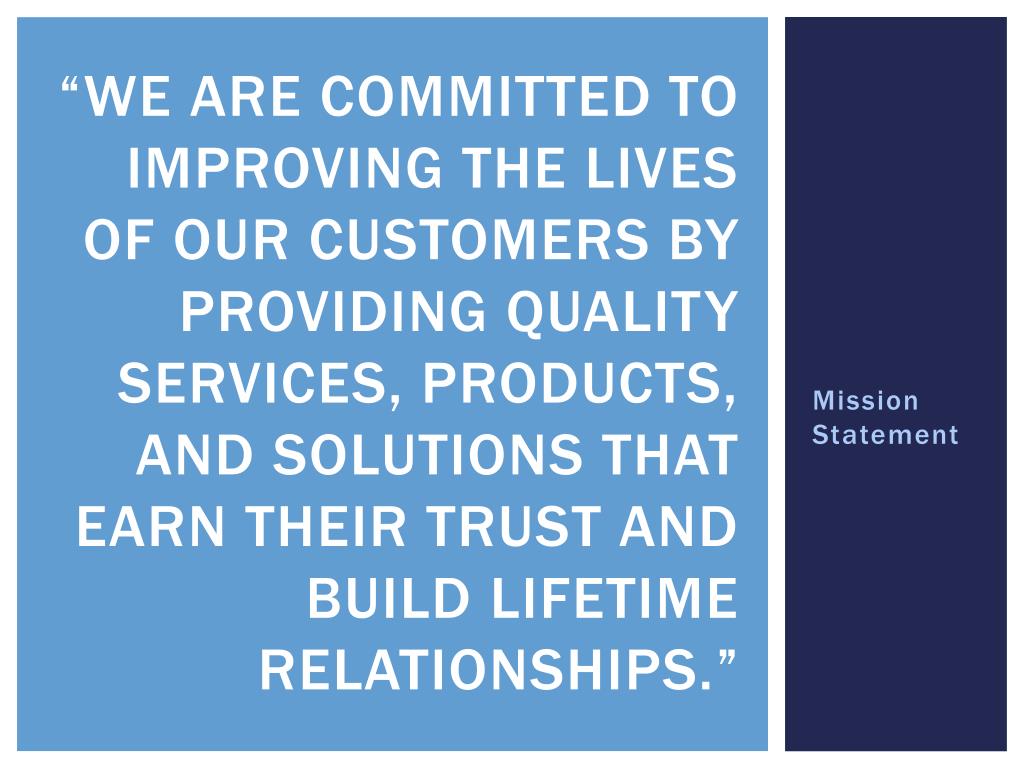 “WE ARE COMMITTED TO IMPROVING THE LIVES OF OUR CUSTOMERS BY PROVIDING QUALITY SERVICES, PRODUCTS, AND SOLUTIONS THAT EARN THEIR TRUST AND BUILD LIFETIME RELATIONSHIPS.”

Mission Statement